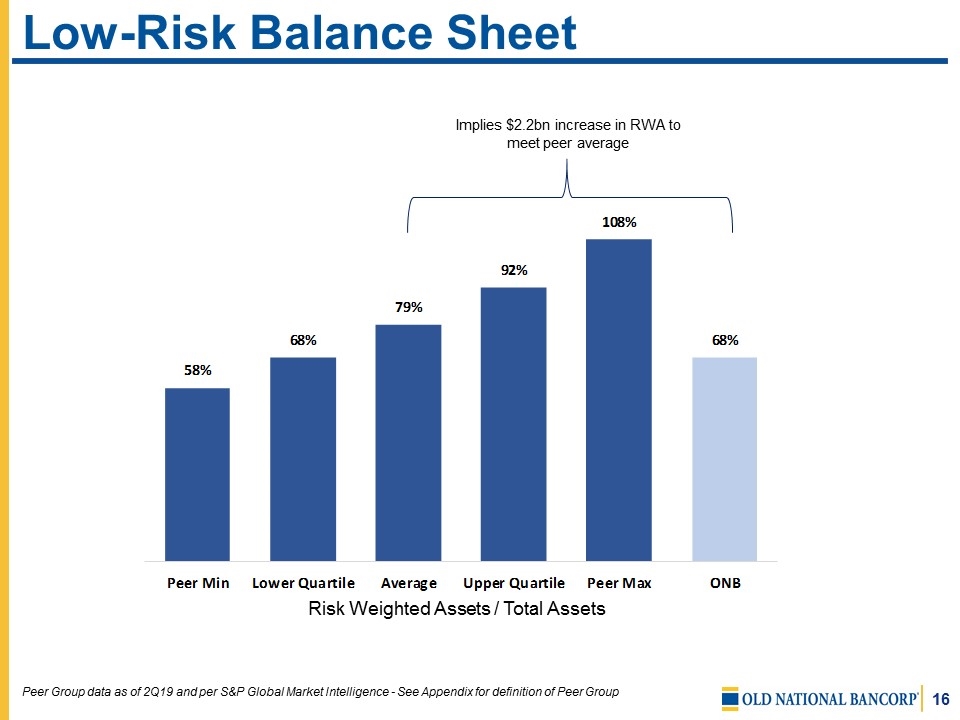 Low-Risk Balance Sheet

Implies \$2.2bn increase in RWA to meet peer average

58%

68%

79%

92%

108%

68%

Peer Min

Lower Quartile

Average

Upper Quartile

Peer Max

ONB

Risk Weighted Assets / Total Assets

Peer Group data as of 2Q19 and per S&P Global Market Intelligence - See Appendix for definition of Peer Group

OLD NATIONAL BANCORP

16